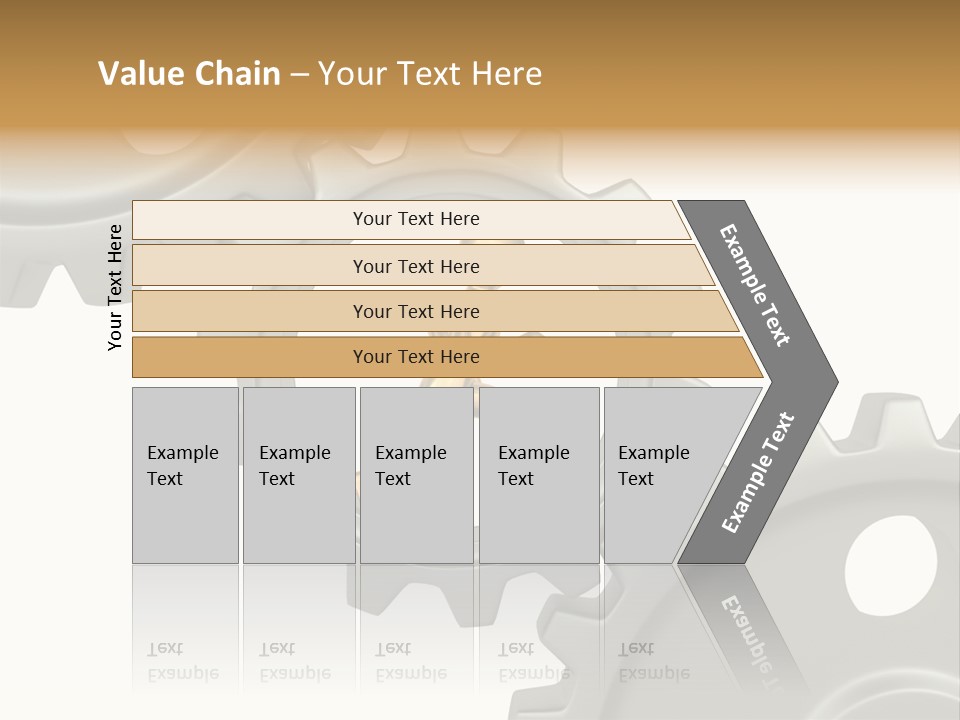 Value Chain – Your Text Here

Your Text Here

Your Text Here

Your Text Here

Your Text Here

Your Text Here

Example Text

Example Text

Example Text

Example Text

Example Text

Example Text

Example Text